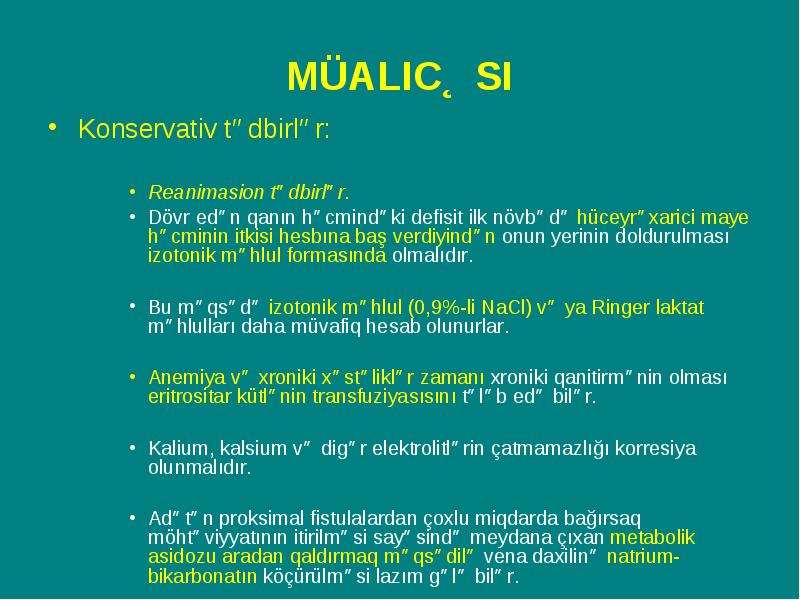 MÜALIC˛ SI

• Konservativ t″ dbirl″ r:

• Reanimasion t″ dbirl″ r.
• Dövr ed″ n qanın h″ cmind″ ki defisit ilk növb″ d″ hüceyr″ xarici maye h″ cminin itkisi hesbına baş verdiyind″ n onun yerinin doldurulması izotonik m″ hlul formasında olmalıdır.

• Bu m″ qs″ d″ izotonik m″ hlul (0,9%-li NaCl) v″ ya Ringer laktat m″ hlulları daha müvafiq hesab olunurlar.

• Anemiya v″ xroniki x″ st″ likl″ r zamanı xroniki qanitirm″ nin olması eritrositar kütl″ nin transfuziyasısını t″ l″ b ed″ bil″ r.

• Kalium, kalsium v″ dig″ r elektrolitl″ rin çatmamazlığı korresiya olunmalıdır.

• Ad″ t″ n proksimal fistulalardan çoxlu miqdarda bağırsaq möht″ viyyatının itirilm″ si say″ sind″ meydana çıxan metabolik asidozu aradan qaldırmaq m″ qs″ dil″ vena daxilin″ natrium-bikarbonatın köçürülm″ si lazım g″ l″ bil″ r.